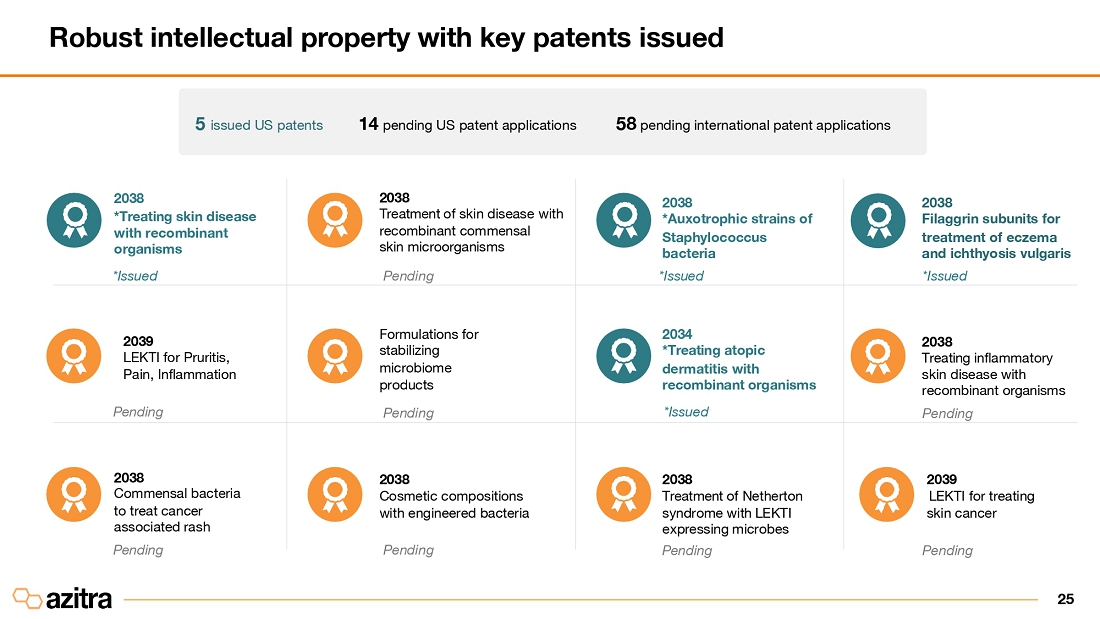 Robust intellectual property with key patents issued

5 issued US patents 14 pending US patent applications 58 pending international patent applications

2038
*Treating skin disease with recombinant organisms
*Issued

2038
Treatment of skin disease with recombinant commensal skin microorganisms
Pending

2038
*Auxotrophic strains of Staphylococcus bacteria
*Issued

2038
Filaggrin subunits for treatment of eczema and ichthyosis vulgaris
*Issued

2039
LEKTI for Pruritis, Pain, Inflammation
Pending

Formulations for stabilizing microbiome products
Pending

2034
*Treating atopic dermatitis with recombinant organisms
*Issued

2038
Treating inflammatory skin disease with recombinant organisms
Pending

2038
Commensal bacteria to treat cancer associated rash
Pending

2038
Cosmetic compositions with engineered bacteria
Pending

2038
Treatment of Netherton syndrome with LEKTI expressing microbes
Pending

2039
LEKTI for treating skin cancer
Pending

azitra

25